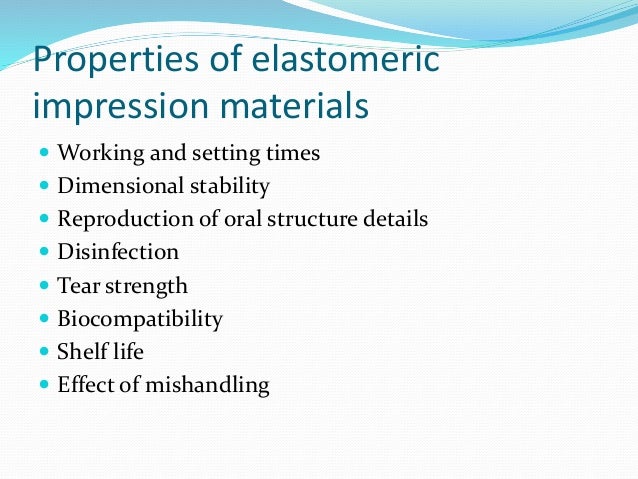 Properties of elastomeric impression materials

- Working and setting times
- Dimensional stability
- Reproduction of oral structure details
- Disinfection
- Tear strength
- Biocompatibility
- Shelf life
- Effect of mishandling